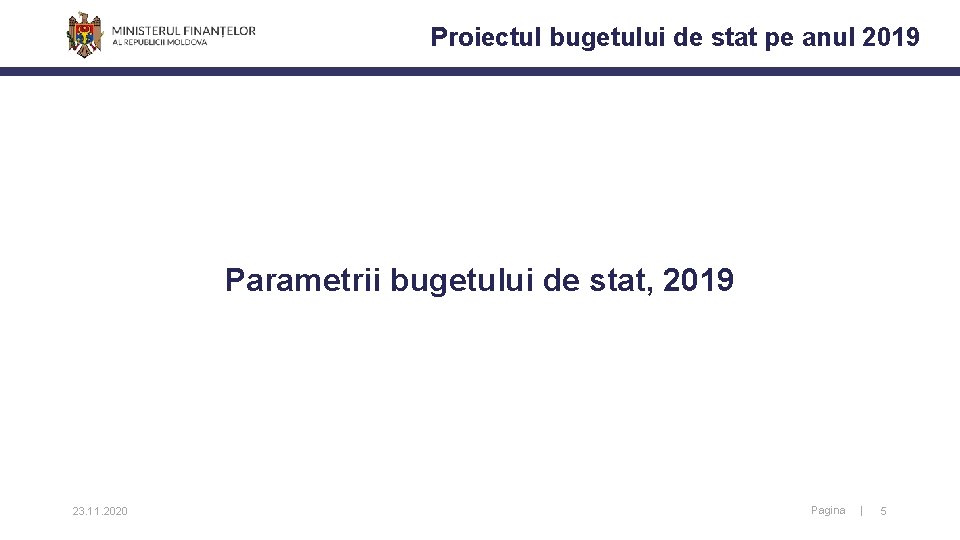 MINISTERUL FINANȚELOR
AL REPUBLICII MOLDOVA

Proiectul bugetului de stat pe anul 2019

Parametrii bugetului de stat, 2019

23.11.2020

Pagina | 5